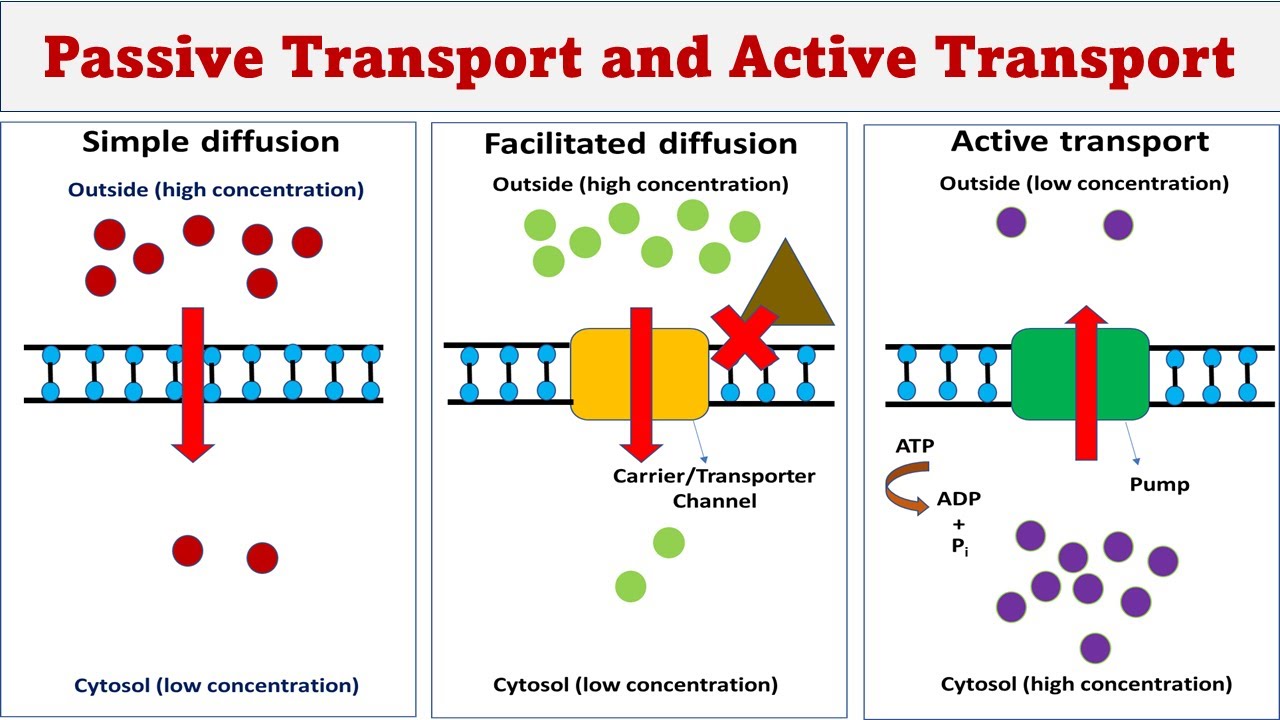 Passive Transport and Active Transport

Simple diffusion

Outside (high concentration)

Cytosol (low concentration)

Facilitated diffusion

Outside (high concentration)

Carrier/Transporter
Channel

Cytosol (low concentration)

Active transport

Outside (low concentration)

ATP

ADP
+
$P_i$

Pump

Cytosol (high concentration)